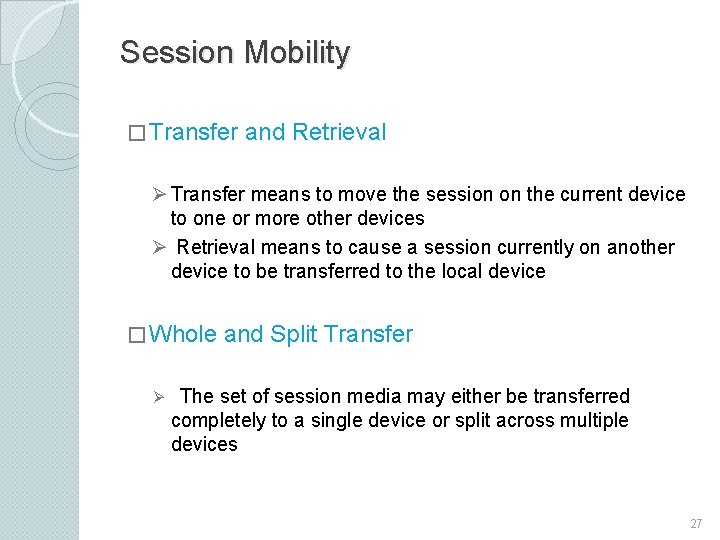 Session Mobility

□ Transfer and Retrieval

➢ Transfer means to move the session on the current device to one or more other devices

➢ Retrieval means to cause a session currently on another device to be transferred to the local device

□ Whole and Split Transfer

➢ The set of session media may either be transferred completely to a single device or split across multiple devices

27